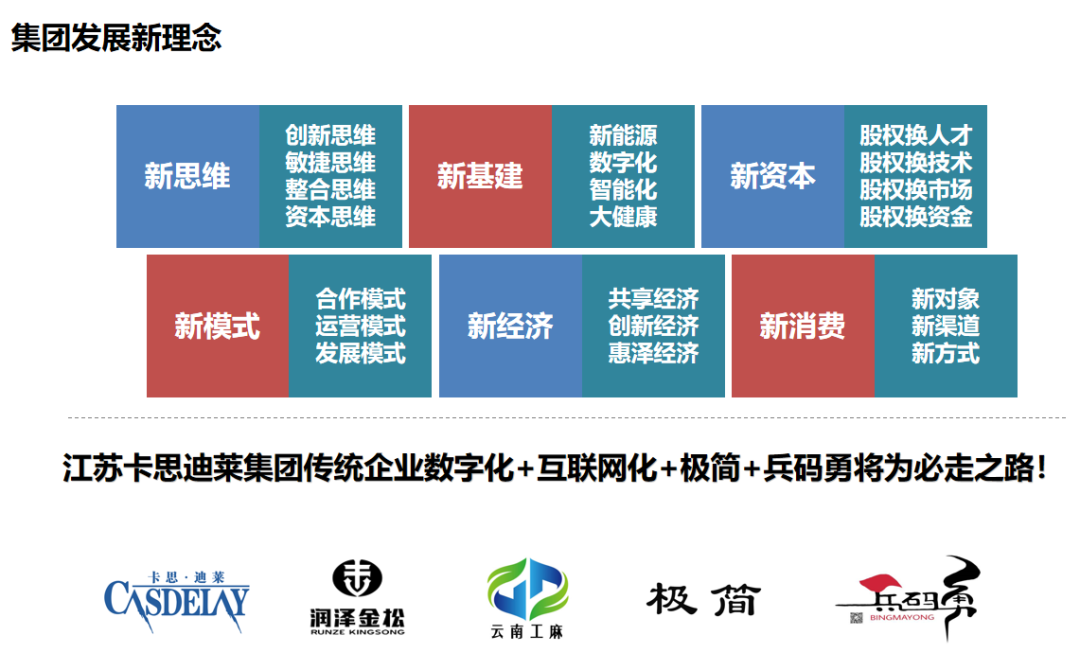 集团发展新理念

新思维
创新思维
敏捷思维
整合思维
资本思维

新基建
新能源
数字化
智能化
大健康

新资本
股权换人才
股权换技术
股权换市场
股权换资金

新模式
合作模式
运营模式
发展模式

新经济
共享经济
创新经济
惠泽经济

新消费
新对象
新渠道
新方式

江苏卡思迪莱集团传统企业数字化+互联网化+极简+兵码勇将为必走之路！

卡思·迪莱
CASDELAY

润泽金松
RUNZE KINGSONG

云南工麻

极简

兵码勇
BINGMAYONG